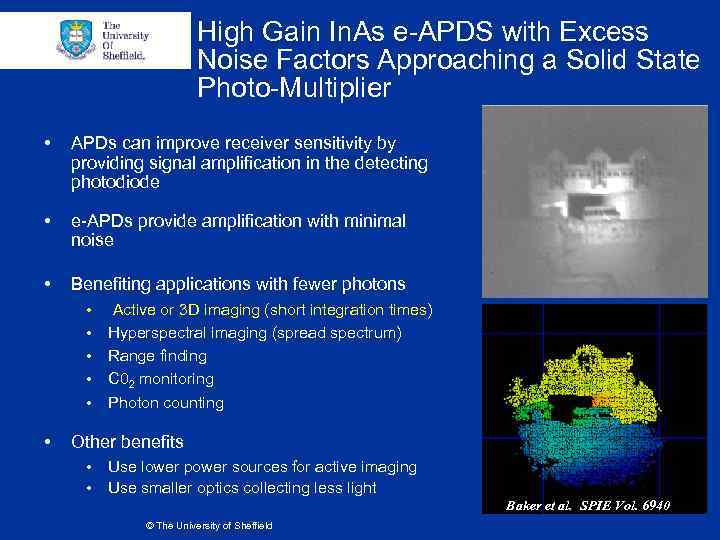 The University Of Sheffield.

High Gain InAs e-APDS with Excess Noise Factors Approaching a Solid State Photo-Multiplier

• APDs can improve receiver sensitivity by providing signal amplification in the detecting photodiode

• e-APDs provide amplification with minimal noise

• Benefiting applications with fewer photons
  • Active or 3D imaging (short integration times)
  • Hyperspectral imaging (spread spectrum)
  • Range finding
  • $C0_2$ monitoring
  • Photon counting

• Other benefits
  • Use lower power sources for active imaging
  • Use smaller optics collecting less light

Baker et al. SPIE Vol. 6940

© The University of Sheffield